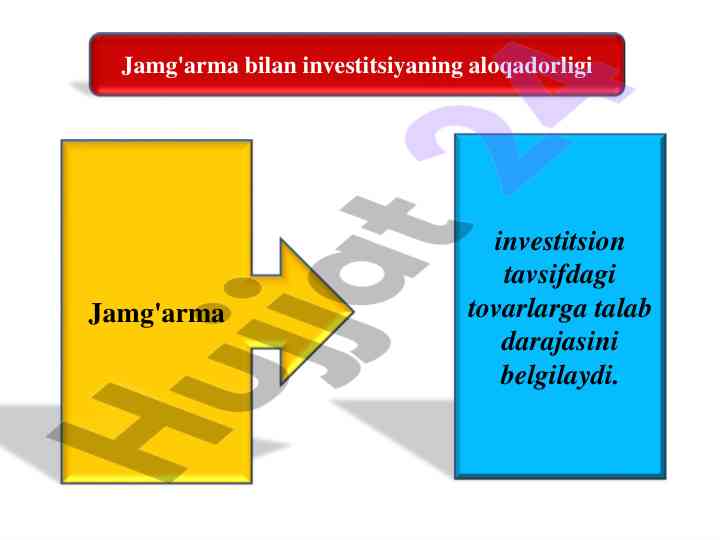 Jamg'arma bilan investitsiyaning aloqadorligi

Jamg'arma

investitsion tavsifdagi tovarlarga talab darajasini belgilaydi.

Hujjat 24